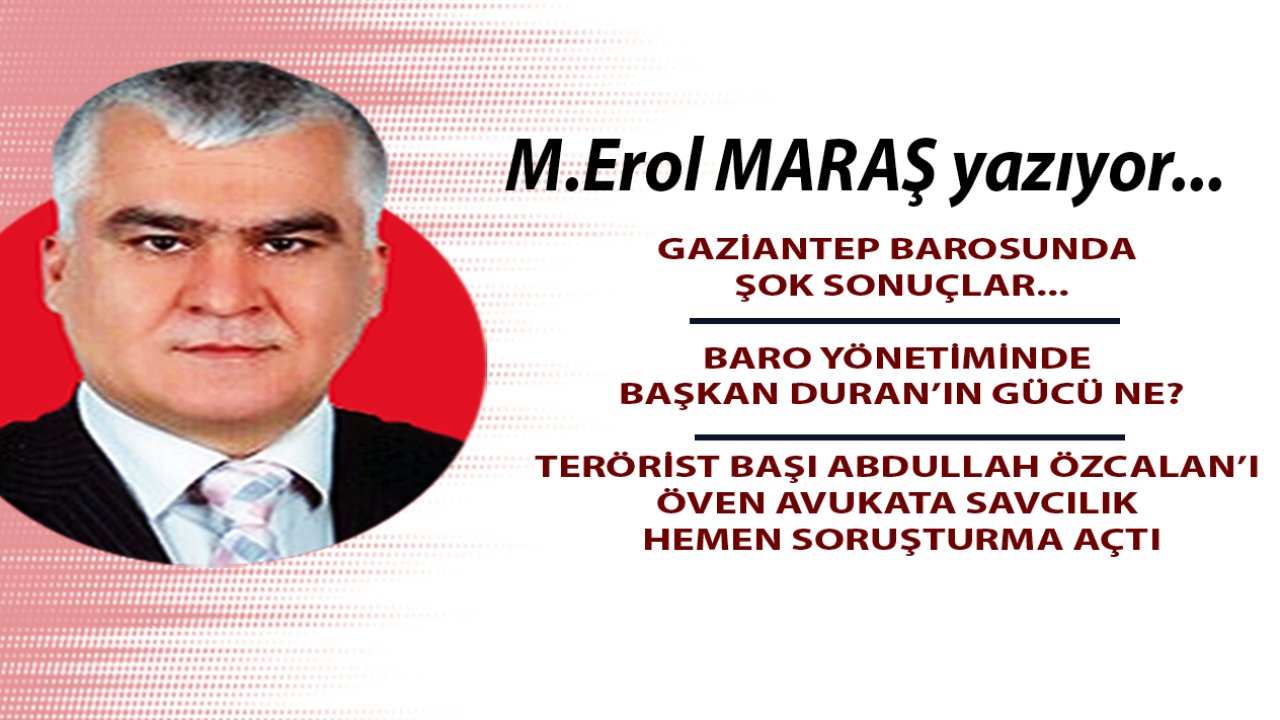 M.Erol MARAŞ yazıyor...

GAZİANTEP BAROSUNDA ŞOK SONUÇLAR...

BARO YÖNETİMİNDE BAŞKAN DURAN'IN GÜCÜ NE?

TERÖRİST BAŞI ABDULLAH ÖZCALAN'I ÖVEN AVUKATA SAVCILIK HEMEN SORUŞTURMA AÇTI